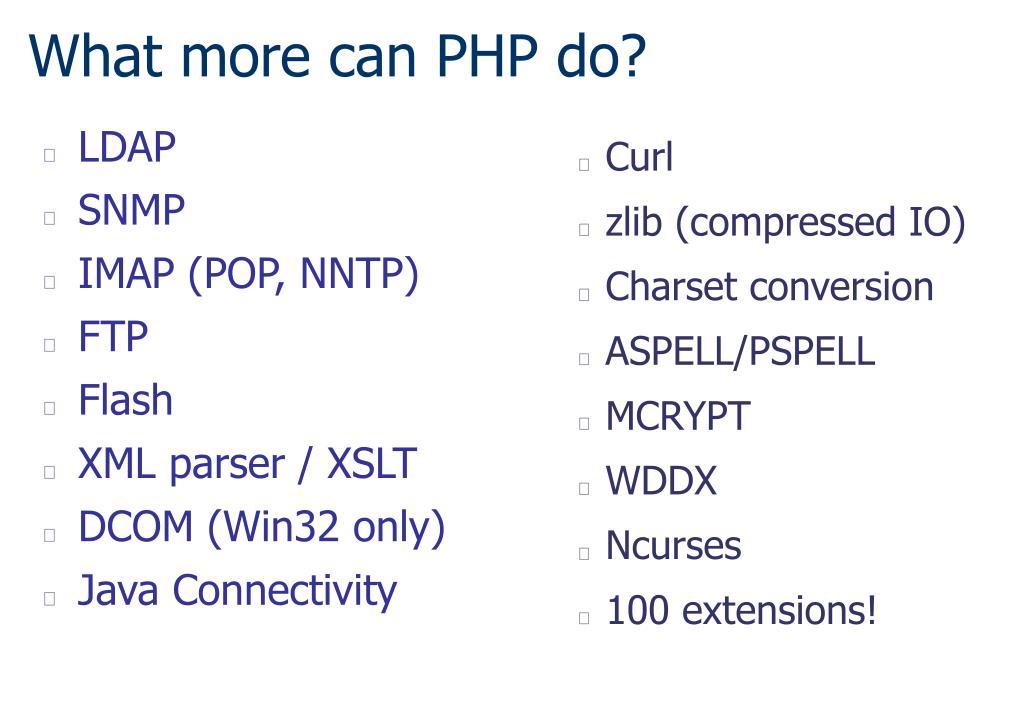 What more can PHP do?

- LDAP
- SNMP
- IMAP (POP, NNTP)
- FTP
- Flash
- XML parser / XSLT
- DCOM (Win32 only)
- Java Connectivity

- Curl
- zlib (compressed IO)
- Charset conversion
- ASPELL/PSPELL
- MCRYPT
- WDDX
- Ncurses
- 100 extensions!